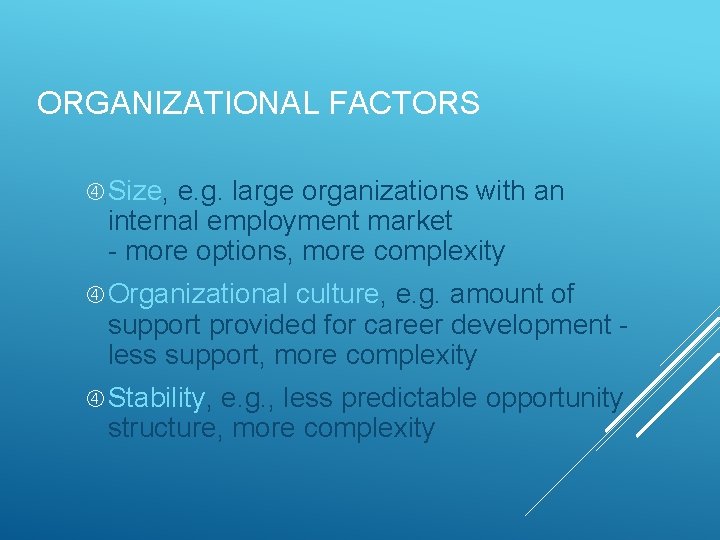 ORGANIZATIONAL FACTORS

④ Size, e.g. large organizations with an internal employment market
- more options, more complexity

④ Organizational culture, e.g. amount of support provided for career development - less support, more complexity

④ Stability, e.g., less predictable opportunity structure, more complexity